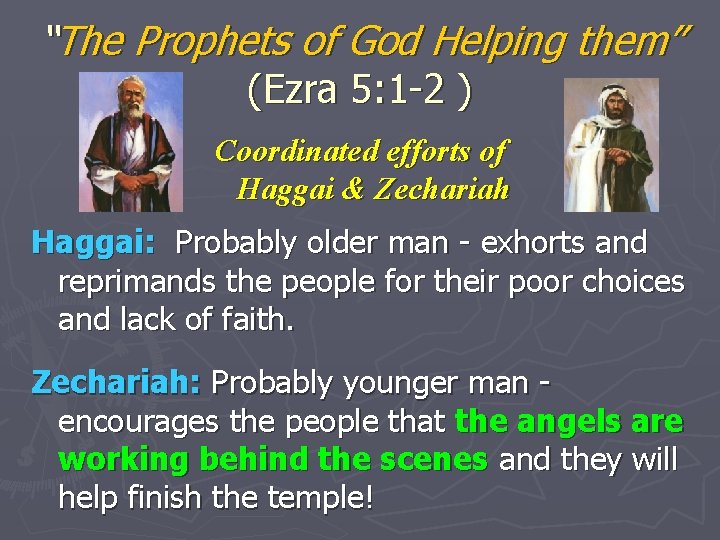 "The Prophets of God Helping them"
(Ezra 5:1-2 )

Coordinated efforts of
Haggai & Zechariah

Haggai: Probably older man - exhorts and reprimands the people for their poor choices and lack of faith.

Zechariah: Probably younger man - encourages the people that the angels are working behind the scenes and they will help finish the temple!